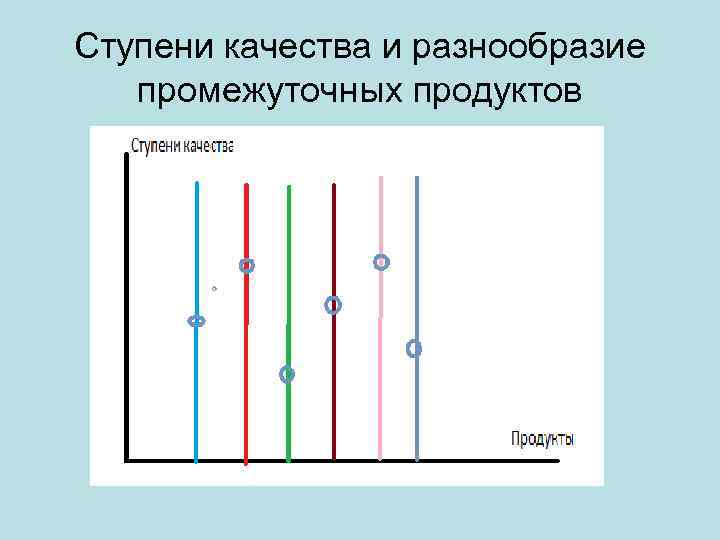 Ступени качества и разнообразие промежуточных продуктов

Ступени качества

Продукты